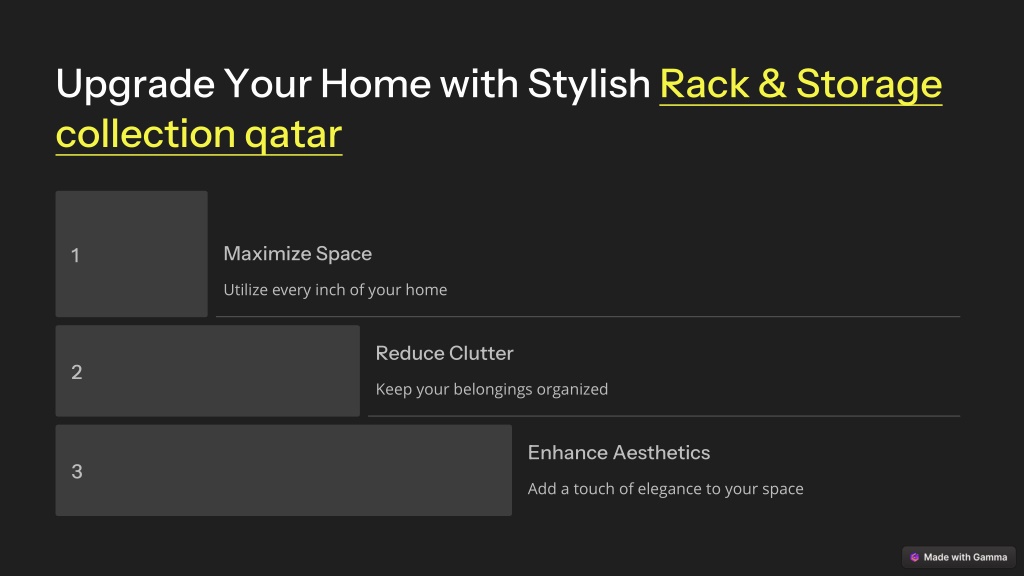 Upgrade Your Home with Stylish Rack & Storage collection qatar

1

Maximize Space

Utilize every inch of your home

2

Reduce Clutter

Keep your belongings organized

3

Enhance Aesthetics

Add a touch of elegance to your space

Made with Gamma